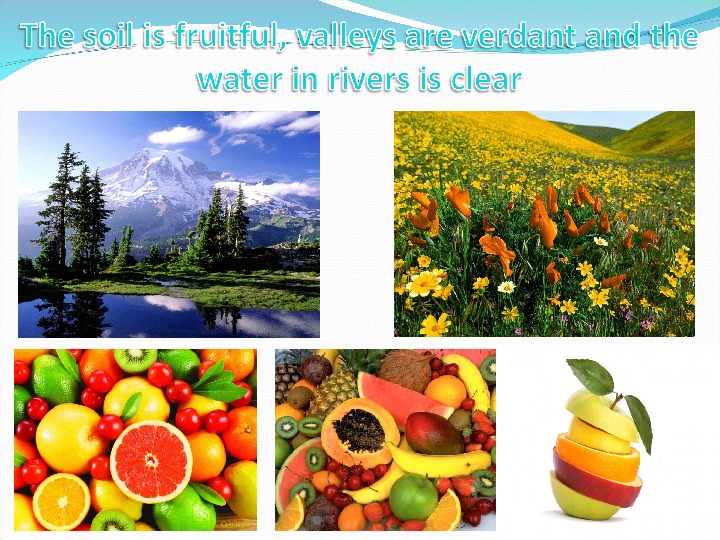 The soil is fruitful, valleys are verdant and the water in rivers is clear